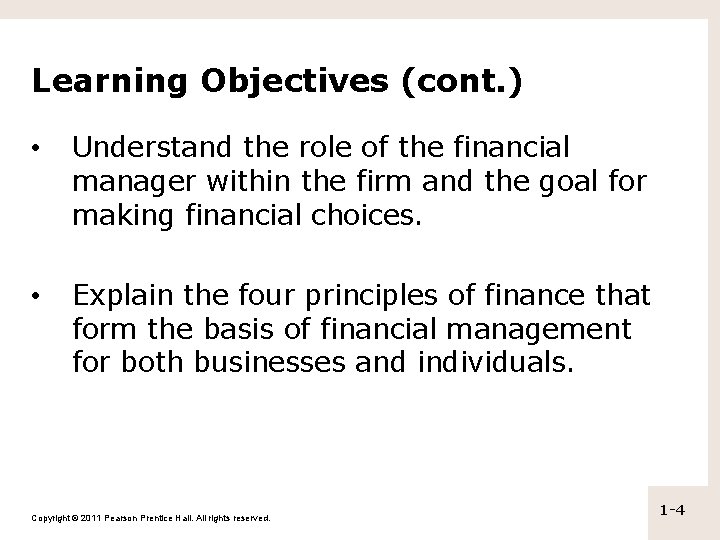 Learning Objectives (cont.)

• Understand the role of the financial manager within the firm and the goal for making financial choices.

• Explain the four principles of finance that form the basis of financial management for both businesses and individuals.

Copyright © 2011 Pearson Prentice Hall. All rights reserved.

1-4